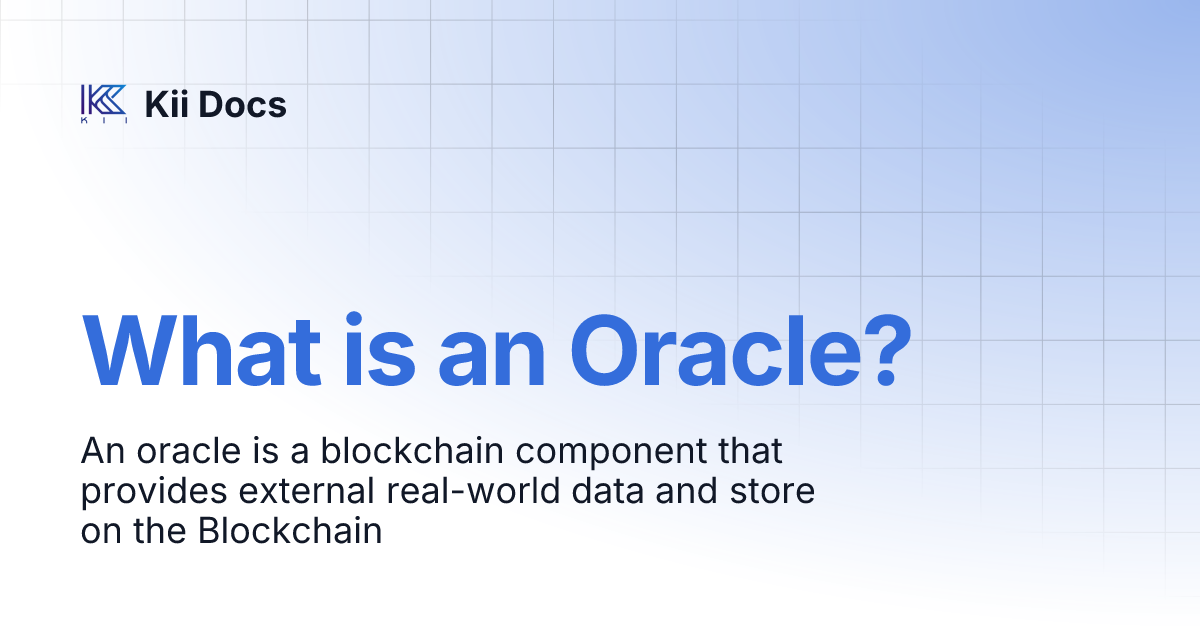 KII Kii Docs

What is an Oracle?

An oracle is a blockchain component that provides external real-world data and store on the Blockchain